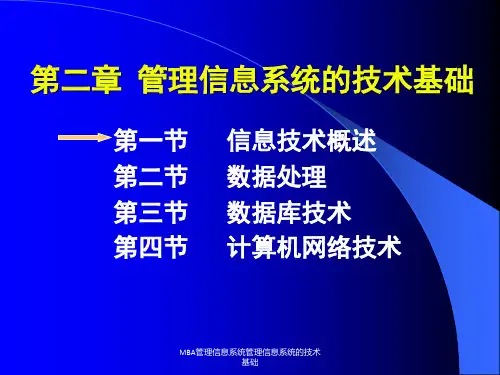 第二章 管理信息系统的技术基础

第一节 信息技术概述
第二节 数据处理
第三节 数据库技术
第四节 计算机网络技术

MBA管理信息系统管理信息系统的技术基础